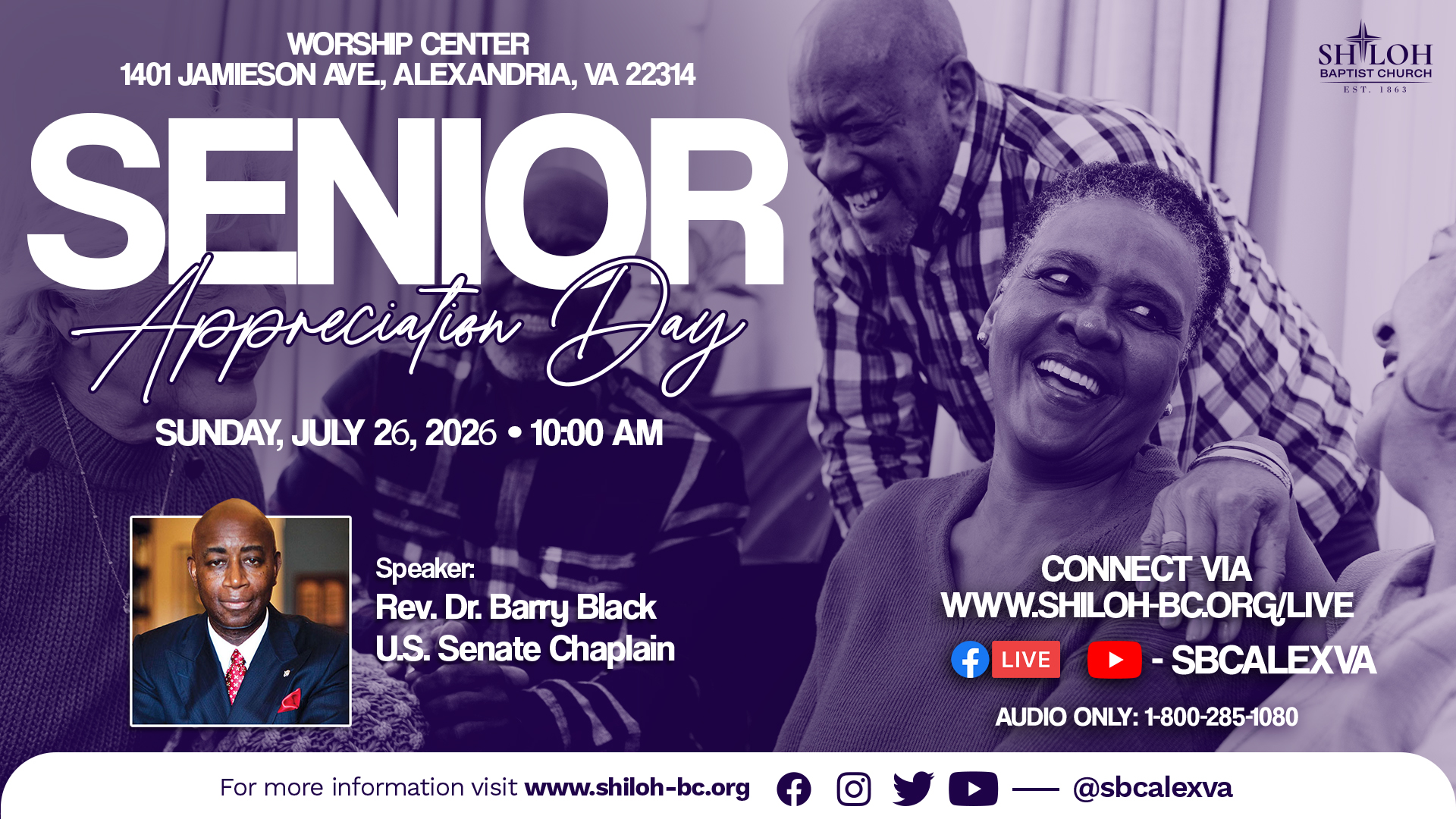 WORSHIP CENTER
1401 JAMIESON AVE., ALEXANDRIA, VA 22314

SHILOH
BAPTIST CHURCH
EST. 1863

SENIOR
Appreciation Day

SUNDAY, JULY 26, 2026 • 10:00 AM

Speaker:
Rev. Dr. Barry Black
U.S. Senate Chaplain

CONNECT VIA
WWW.SHILOH-BC.ORG/LIVE

LIVE - SBCALEXVA

AUDIO ONLY: 1-800-285-1080

For more information visit www.shiloh-bc.org — @sbcalexva